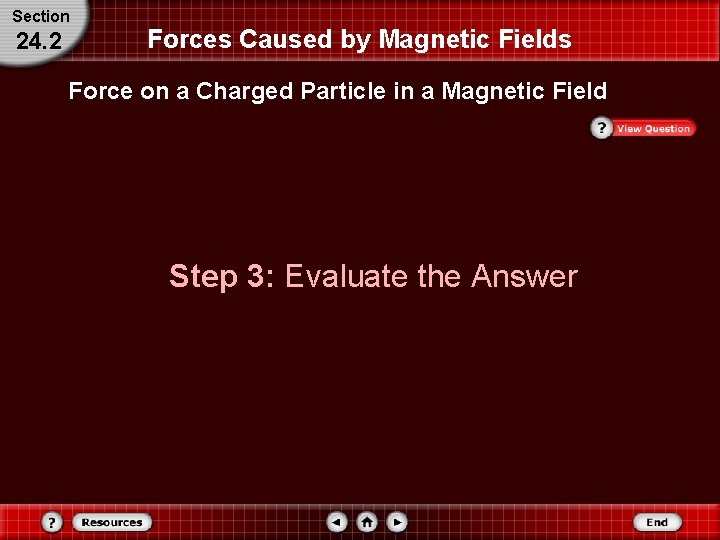 Section
24.2
Forces Caused by Magnetic Fields

Force on a Charged Particle in a Magnetic Field

? View Question

Step 3: Evaluate the Answer

? Resources
End